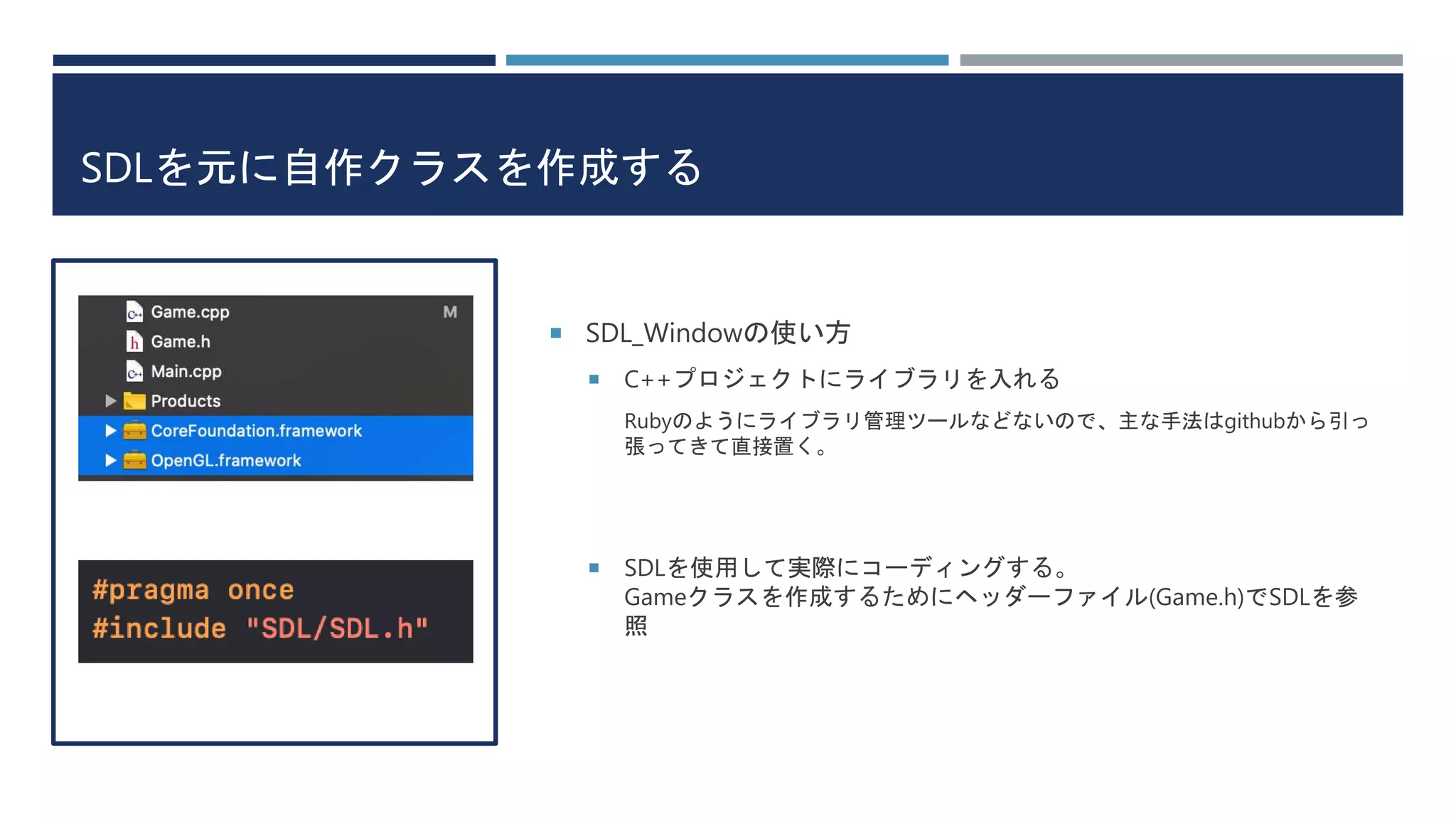 SDLを元に自作クラスを作成する

Game.cpp M
Game.h
Main.cpp
Products
CoreFoundation.framework
OpenGL.framework

#pragma once
#include "SDL/SDL.h"

SDL_Windowの使い方

C++プロジェクトにライブラリを入れる

Rubyのようにライブラリ管理ツールなどないので、主な手法はgithubから引っ張ってきて直接置く。

SDLを使用して実際にコーディングする。
Gameクラスを作成するためにヘッダーファイル(Game.h)でSDLを参照